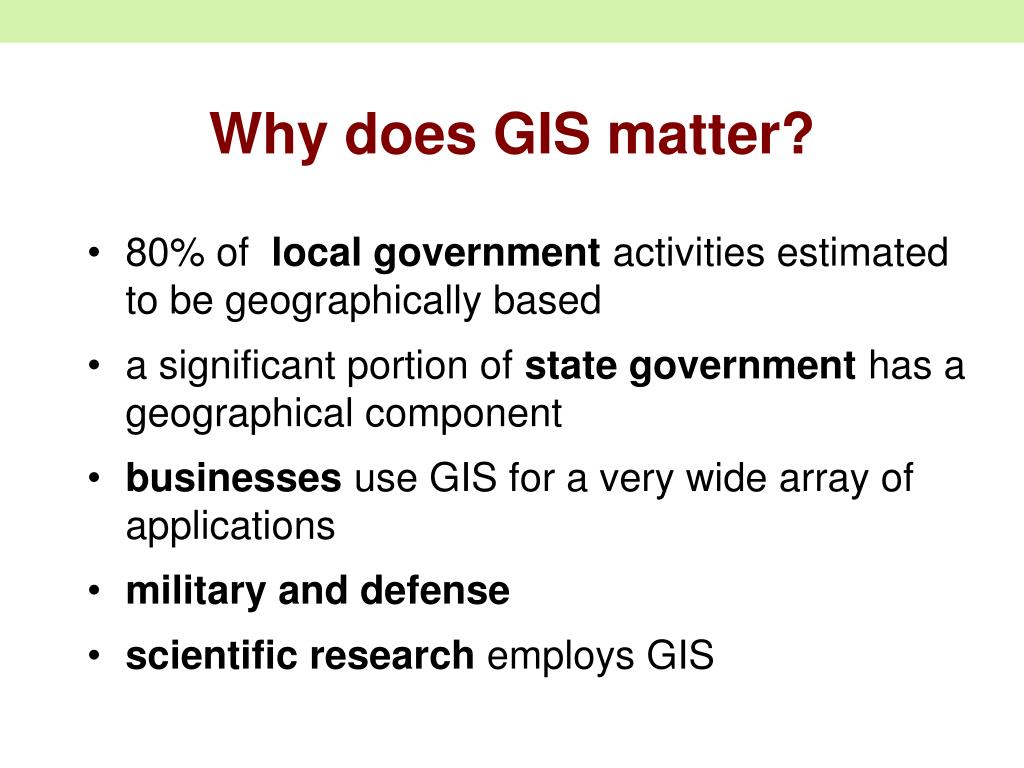 Why does GIS matter?

• 80% of local government activities estimated to be geographically based

• a significant portion of state government has a geographical component

• businesses use GIS for a very wide array of applications

• military and defense

• scientific research employs GIS